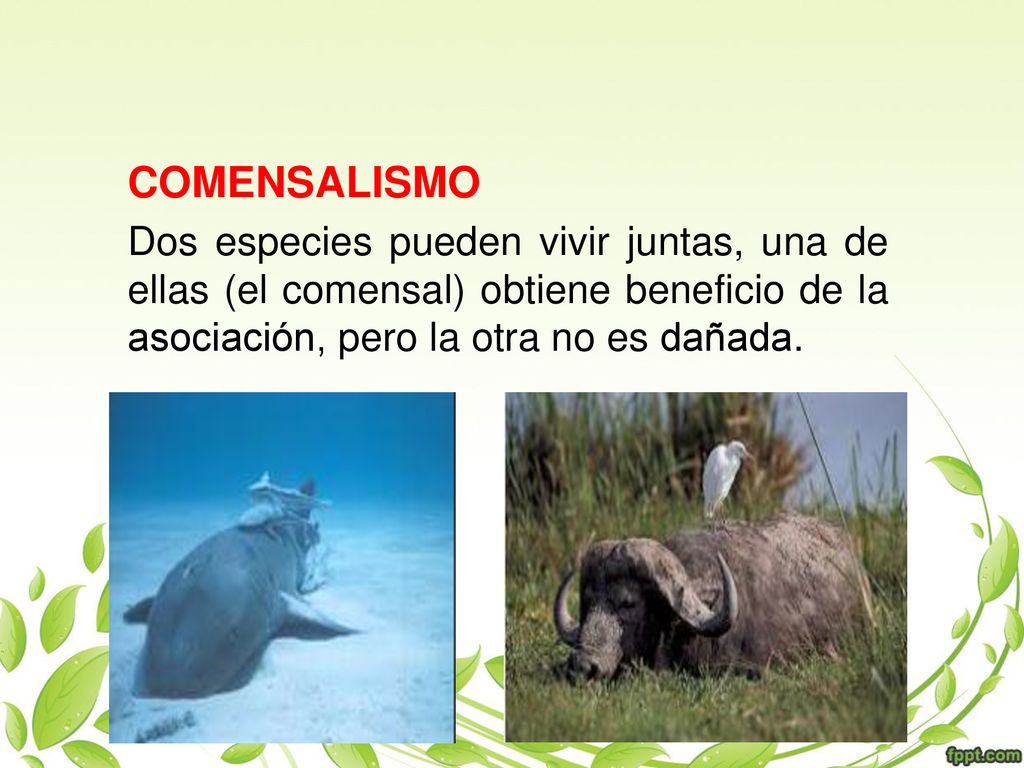 COMENSALISMO

Dos especies pueden vivir juntas, una de ellas (el comensal) obtiene beneficio de la asociación, pero la otra no es dañada.

fppt.com